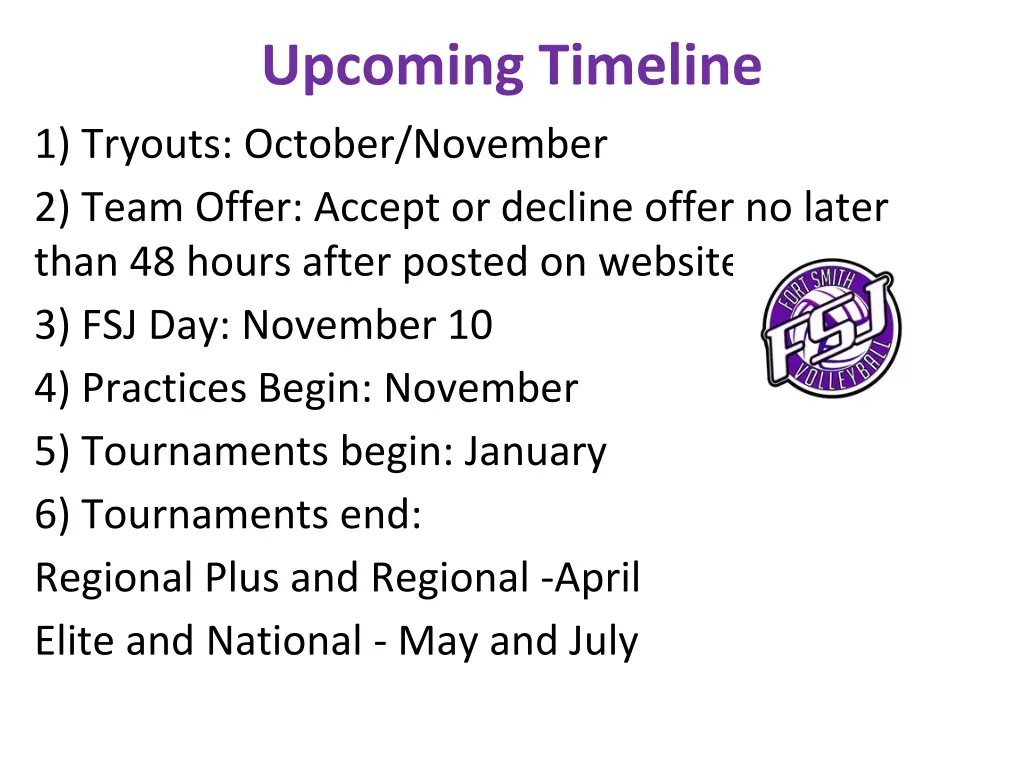 Upcoming Timeline

1) Tryouts: October/November

2) Team Offer: Accept or decline offer no later than 48 hours after posted on website

3) FSJ Day: November 10

4) Practices Begin: November

5) Tournaments begin: January

6) Tournaments end:

Regional Plus and Regional -April

Elite and National - May and July

FORT SMITH
FSJ
VOLLEYBALL